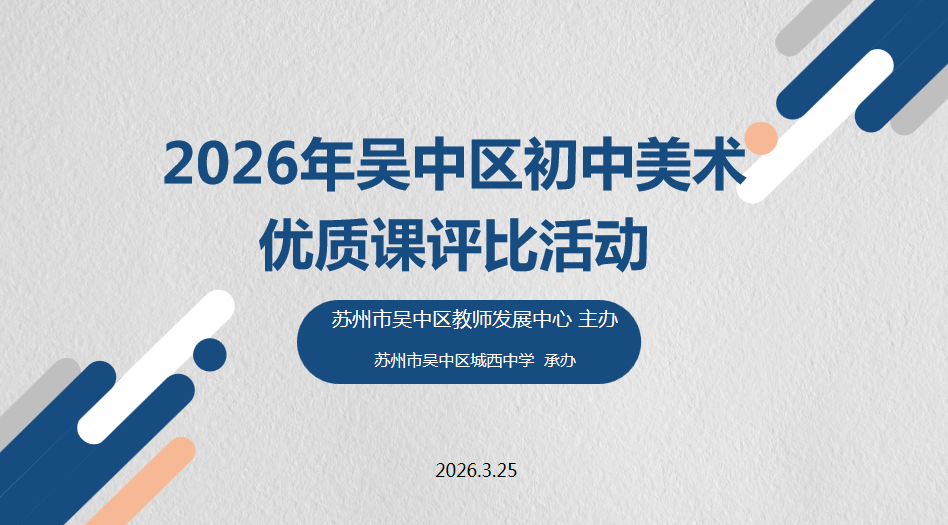 2026年吴中区初中美术
优质课评比活动

苏州市吴中区教师发展中心 主办
苏州市吴中区城西中学 承办

2026.3.25